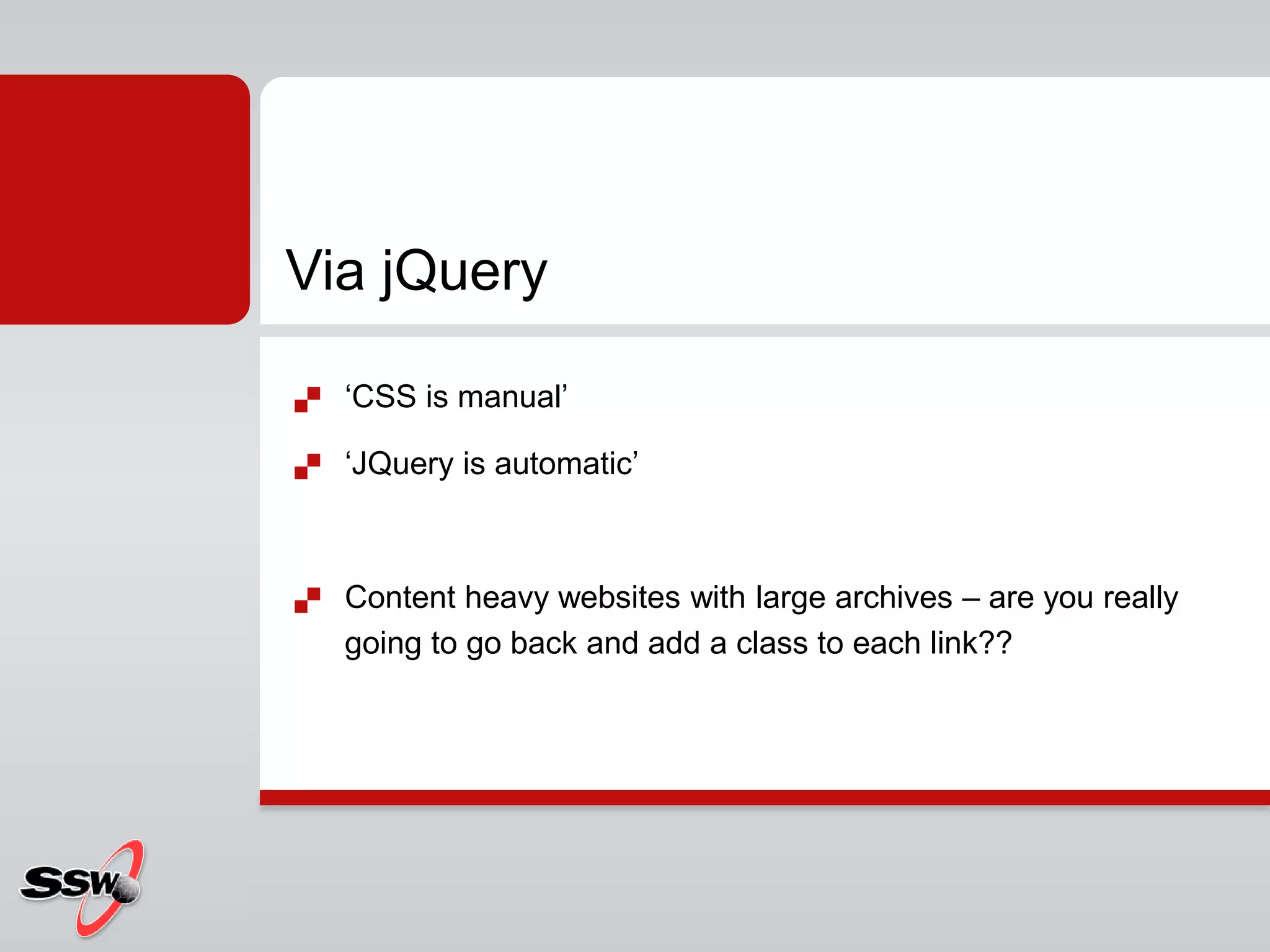 Via jQuery

‘CSS is manual’

‘JQuery is automatic’

Content heavy websites with large archives – are you really going to go back and add a class to each link??

SSW